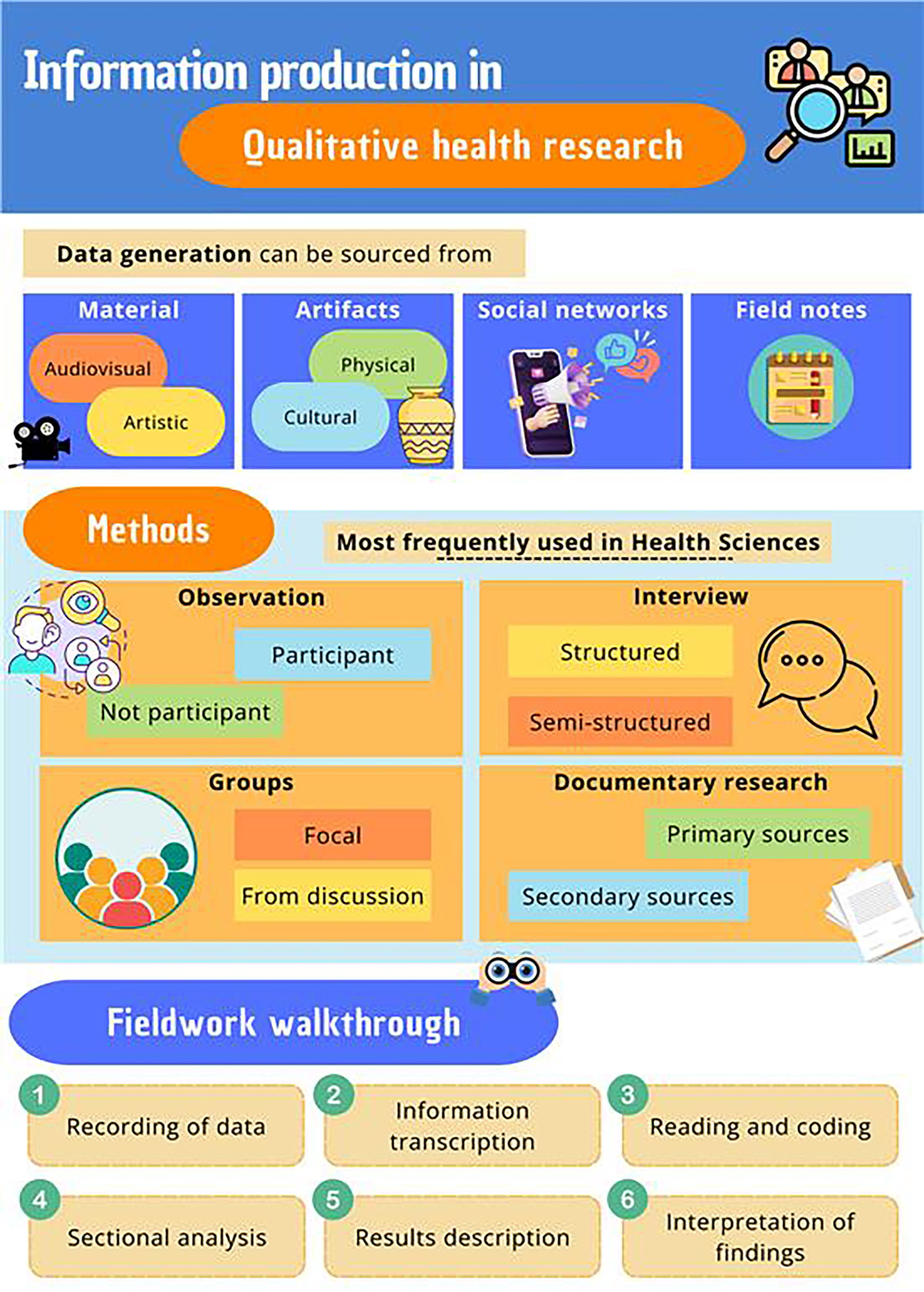 Information production in
Qualitative health research

Data generation can be sourced from

Material
Audiovisual
Artistic

Artifacts
Physical
Cultural

Social networks

Field notes

Methods

Most frequently used in Health Sciences

Observation
Participant
Not participant

Interview
Structured
Semi-structured

Groups
Focal
From discussion

Documentary research
Primary sources
Secondary sources

Fieldwork walkthrough

1 Recording of data
2 Information transcription
3 Reading and coding
4 Sectional analysis
5 Results description
6 Interpretation of findings